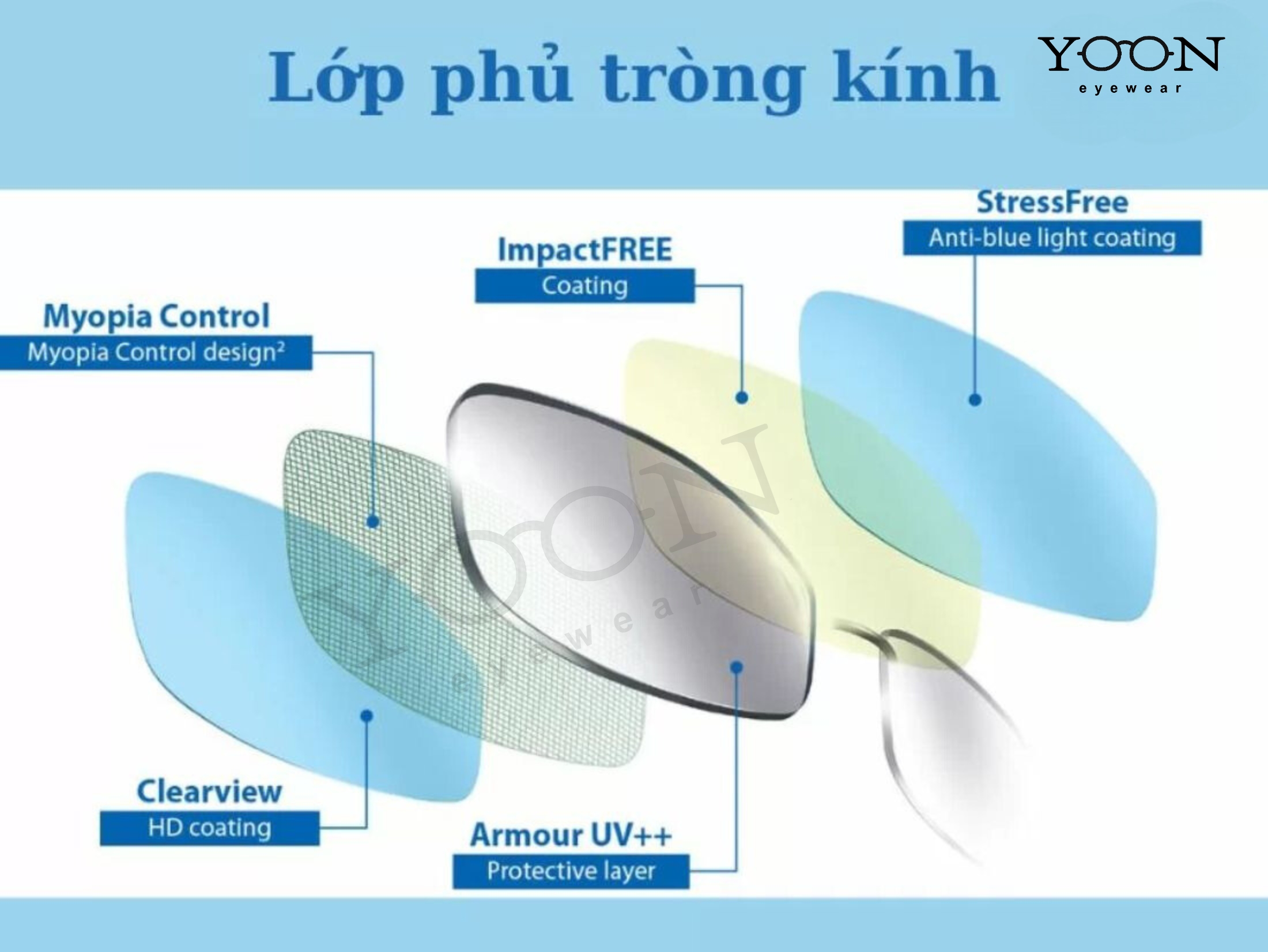 Lớp phủ tròng kính

YOON
eyewear

StressFree
Anti-blue light coating

ImpactFREE
Coating

Myopia Control
Myopia Control design$^2$

YOON
eyewear

Clearview
HD coating

Armour UV++
Protective layer